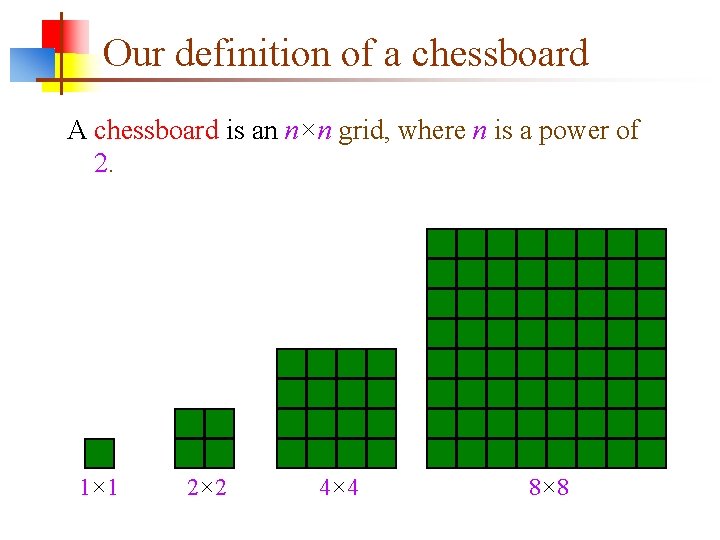 Our definition of a chessboard

A chessboard is an $n \times n$ grid, where $n$ is a power of 2.

$1 \times 1$ $2 \times 2$ $4 \times 4$ $8 \times 8$